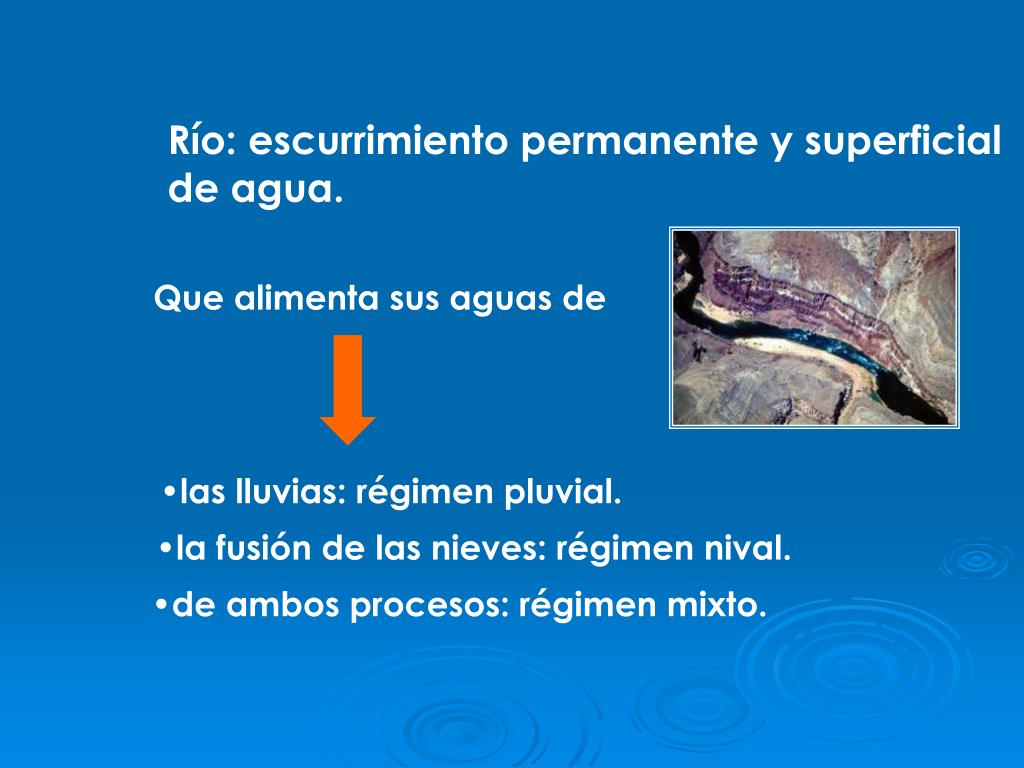 Río: escurrimiento permanente y superficial de agua.

Que alimenta sus aguas de

•las lluvias: régimen pluvial.
•la fusión de las nieves: régimen nival.
•de ambos procesos: régimen mixto.